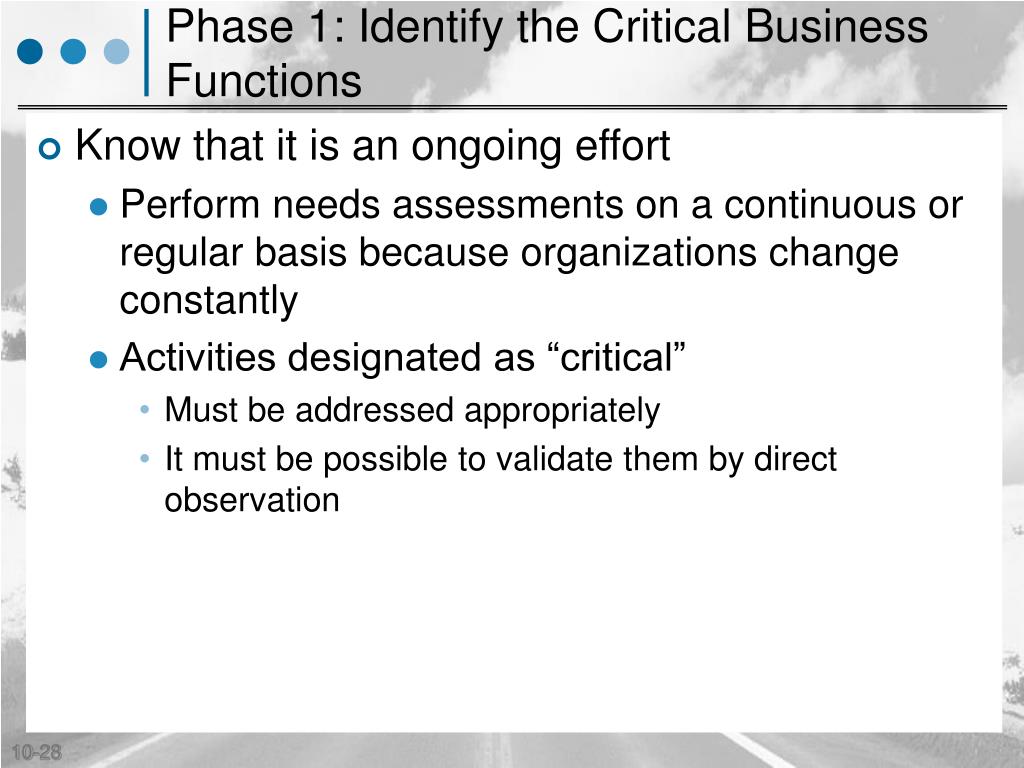 Phase 1: Identify the Critical Business Functions

Know that it is an ongoing effort

Perform needs assessments on a continuous or regular basis because organizations change constantly

Activities designated as “critical”

Must be addressed appropriately

It must be possible to validate them by direct observation

10-28